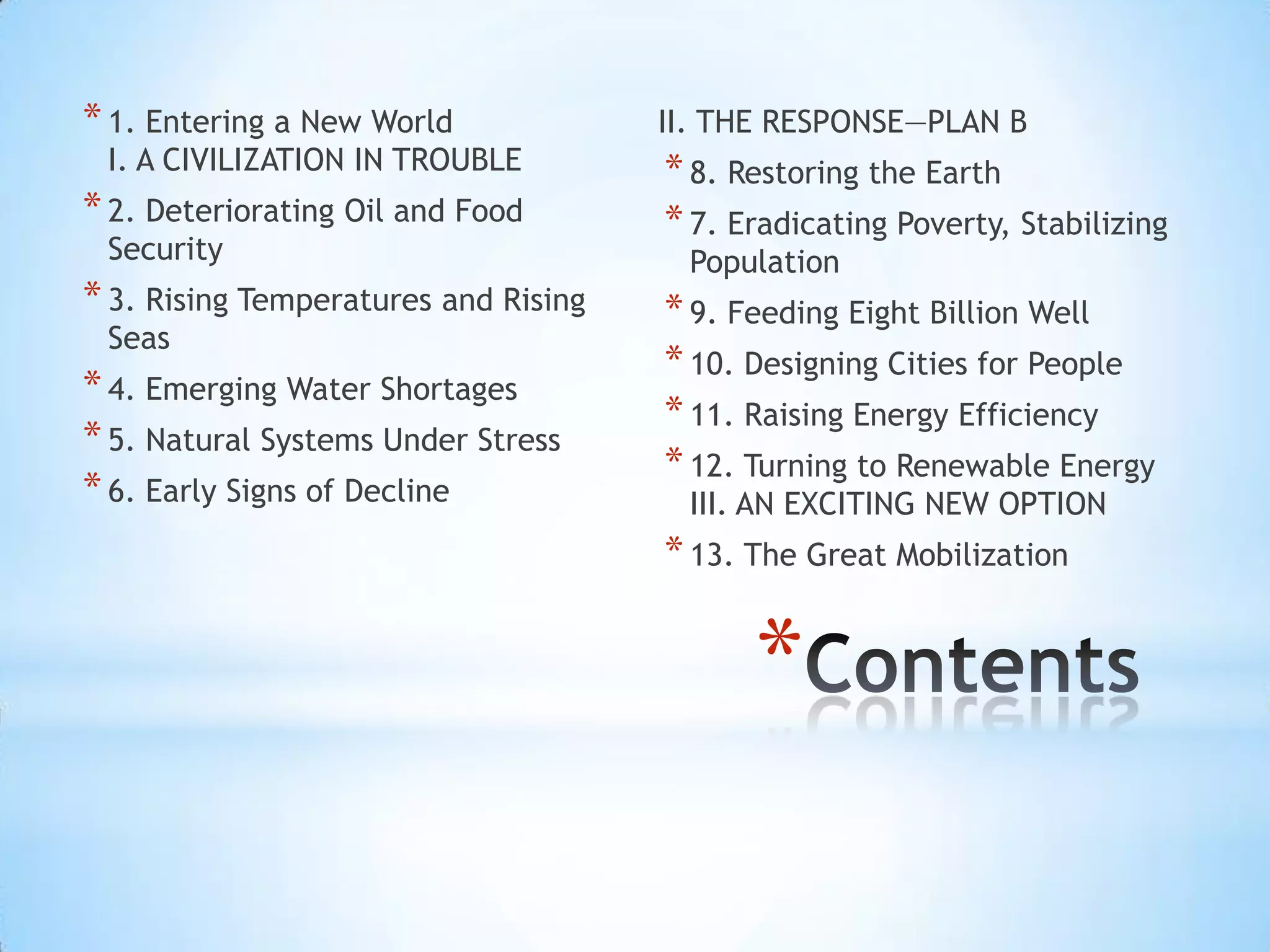 * 1. Entering a New World
I. A CIVILIZATION IN TROUBLE

* 2. Deteriorating Oil and Food Security

* 3. Rising Temperatures and Rising Seas

* 4. Emerging Water Shortages

* 5. Natural Systems Under Stress

* 6. Early Signs of Decline

II. THE RESPONSE—PLAN B

* 8. Restoring the Earth

* 7. Eradicating Poverty, Stabilizing Population

* 9. Feeding Eight Billion Well

* 10. Designing Cities for People

* 11. Raising Energy Efficiency

* 12. Turning to Renewable Energy
III. AN EXCITING NEW OPTION

* 13. The Great Mobilization

*Contents